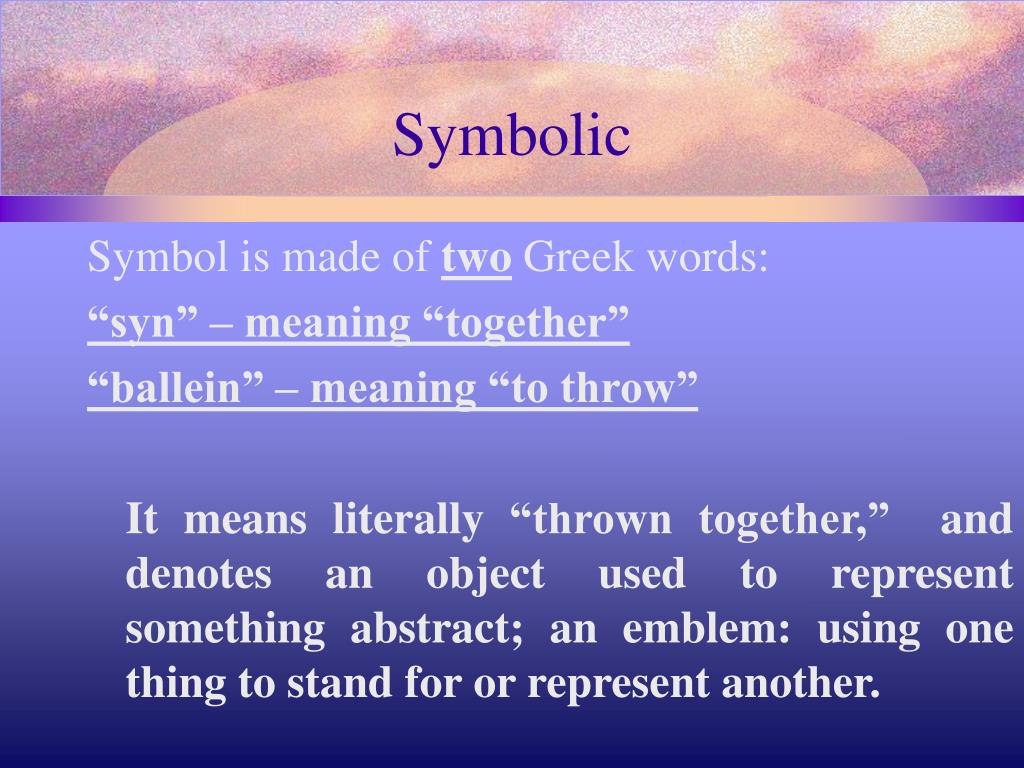 Symbolic

Symbol is made of two Greek words:

“syn” – meaning “together”

“ballein” – meaning “to throw”

It means literally “thrown together,” and denotes an object used to represent something abstract; an emblem: using one thing to stand for or represent another.